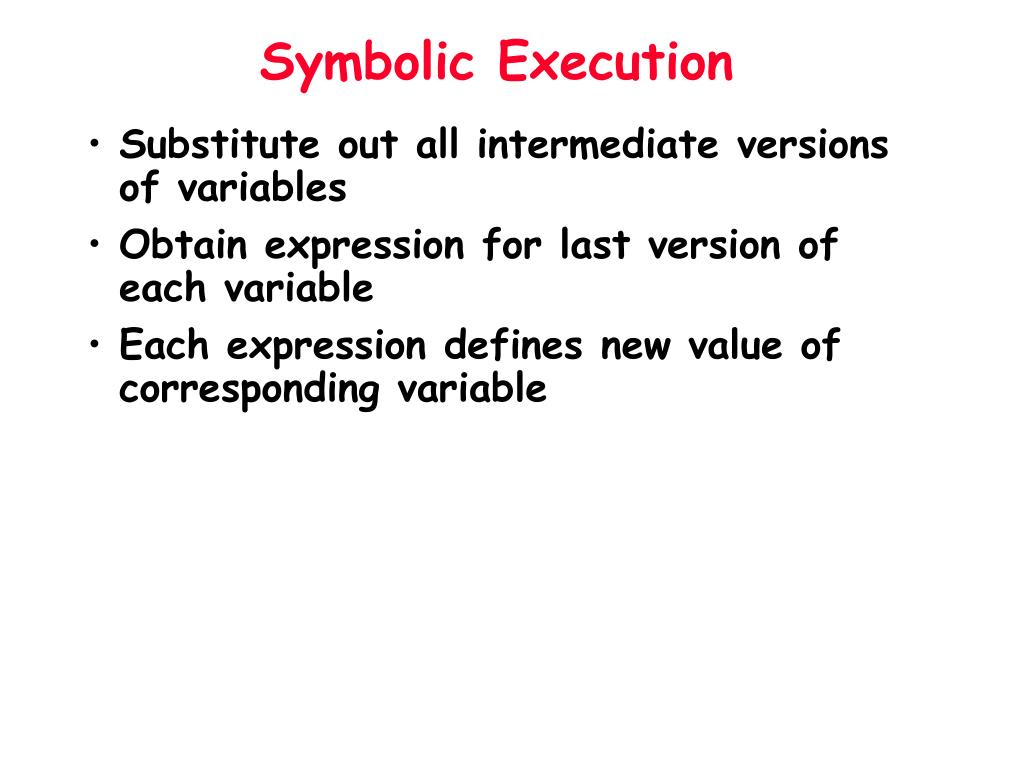 Symbolic Execution

• Substitute out all intermediate versions of variables
• Obtain expression for last version of each variable
• Each expression defines new value of corresponding variable